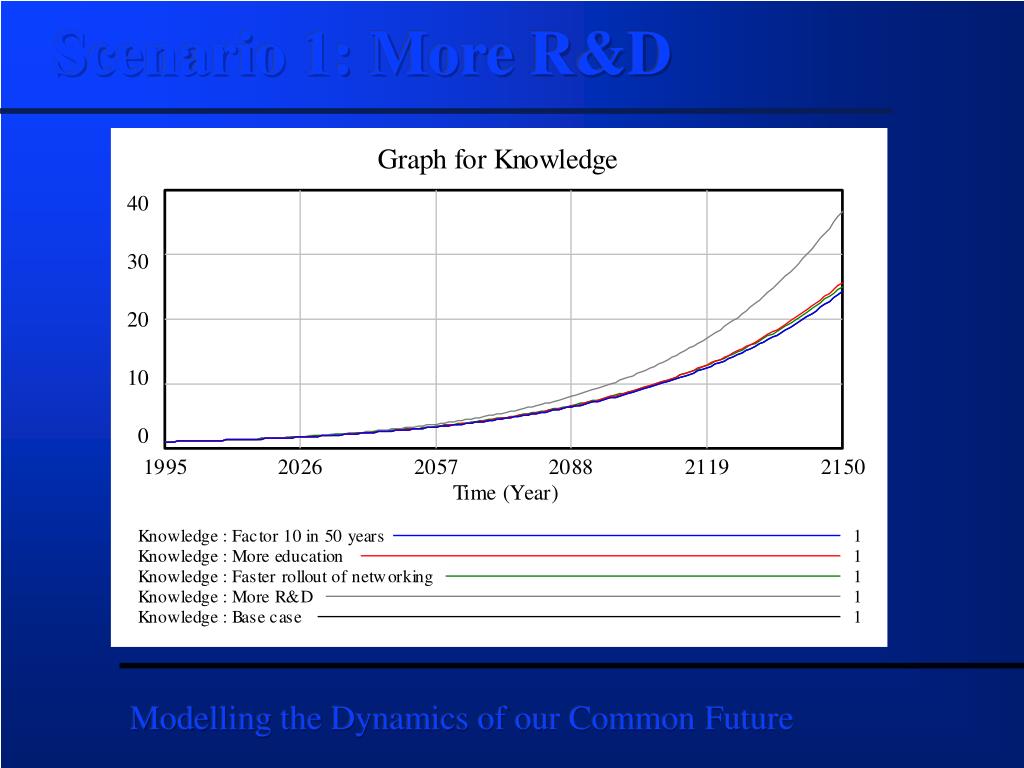 Scenario 1: More R&D

Graph for Knowledge

40
30
20
10
0

1995 2026 2057 2088 2119 2150
Time (Year)

Knowledge : Factor 10 in 50 years 1
Knowledge : More education 1
Knowledge : Faster rollout of networking 1
Knowledge : More R&D 1
Knowledge : Base case 1

Modelling the Dynamics of our Common Future